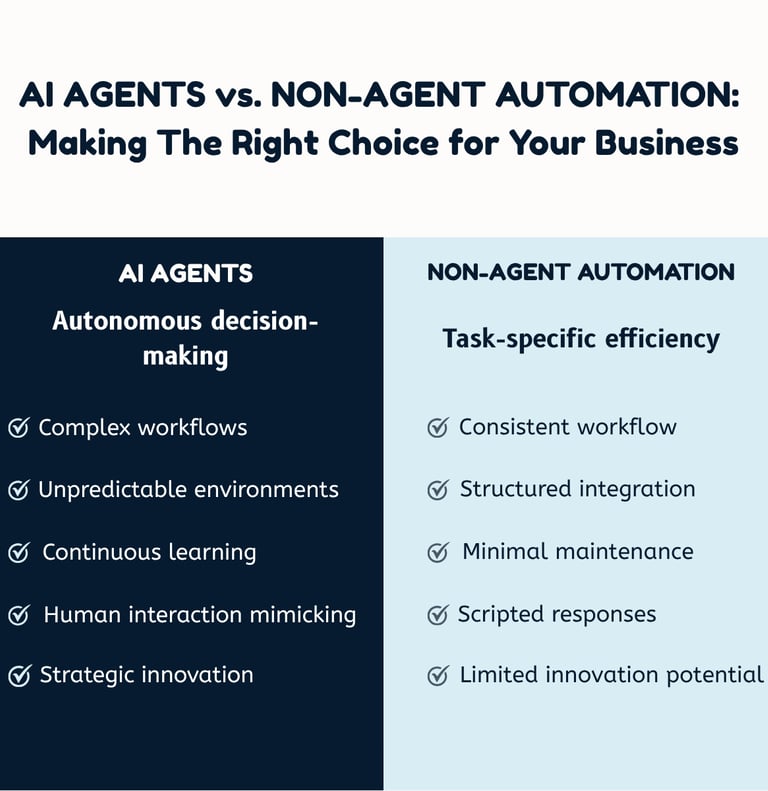 AI AGENTS vs. NON-AGENT AUTOMATION: Making The Right Choice for Your Business

AI AGENTS

Autonomous decision-making

Complex workflows

Unpredictable environments

Continuous learning

Human interaction mimicking

Strategic innovation

NON-AGENT AUTOMATION

Task-specific efficiency

Consistent workflow

Structured integration

Minimal maintenance

Scripted responses

Limited innovation potential